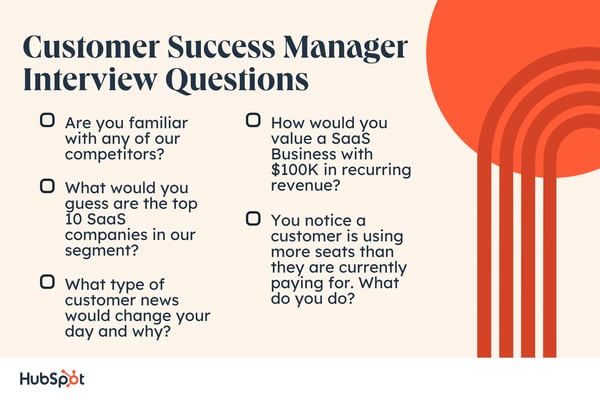 Customer Success Manager Interview Questions

Are you familiar with any of our competitors?

What would you guess are the top 10 SaaS companies in our segment?

What type of customer news would change your day and why?

How would you value a SaaS Business with \$100K in recurring revenue?

You notice a customer is using more seats than they are currently paying for. What do you do?

HubSpot